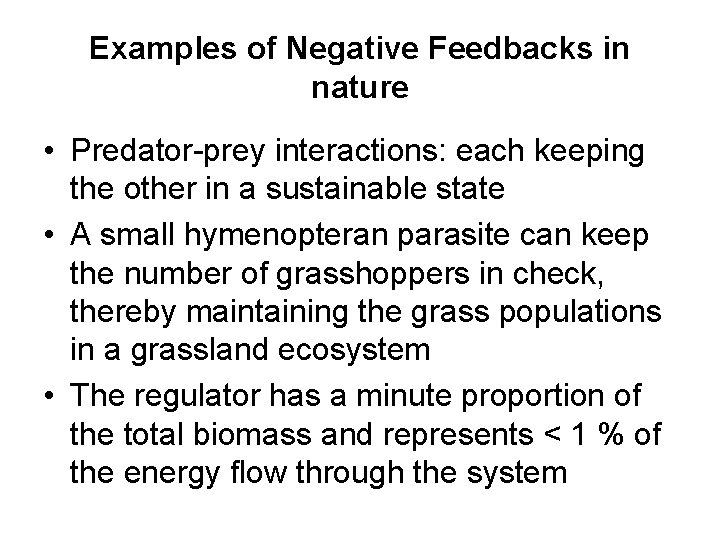 Examples of Negative Feedbacks in nature

• Predator-prey interactions: each keeping the other in a sustainable state
• A small hymenopteran parasite can keep the number of grasshoppers in check, thereby maintaining the grass populations in a grassland ecosystem
• The regulator has a minute proportion of the total biomass and represents < 1 % of the energy flow through the system